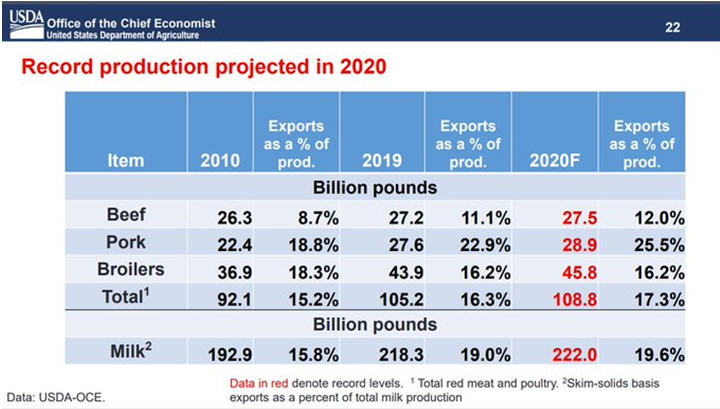 USDA Office of the Chief Economist
United States Department of Agriculture

22

Record production projected in 2020

| Item | 2010 | Exports as a % of prod. | 2019 | Exports as a % of prod. | 2020F | Exports as a % of prod. |
|---|---|---|---|---|---|---|
| Billion pounds | | | | | | |
| Beef | 26.3 | 8.7% | 27.2 | 11.1% | 27.5 | 12.0% |
| Pork | 22.4 | 18.8% | 27.6 | 22.9% | 28.9 | 25.5% |
| Broilers | 36.9 | 18.3% | 43.9 | 16.2% | 45.8 | 16.2% |
| Total$^1$ | 92.1 | 15.2% | 105.2 | 16.3% | 108.8 | 17.3% |
| Billion pounds | | | | | | |
| Milk$^2$ | 192.9 | 15.8% | 218.3 | 19.0% | 222.0 | 19.6% |

Data: USDA-OCE.

Data in red denote record levels. $^1$ Total red meat and poultry. $^2$Skim-solids basis exports as a percent of total milk production